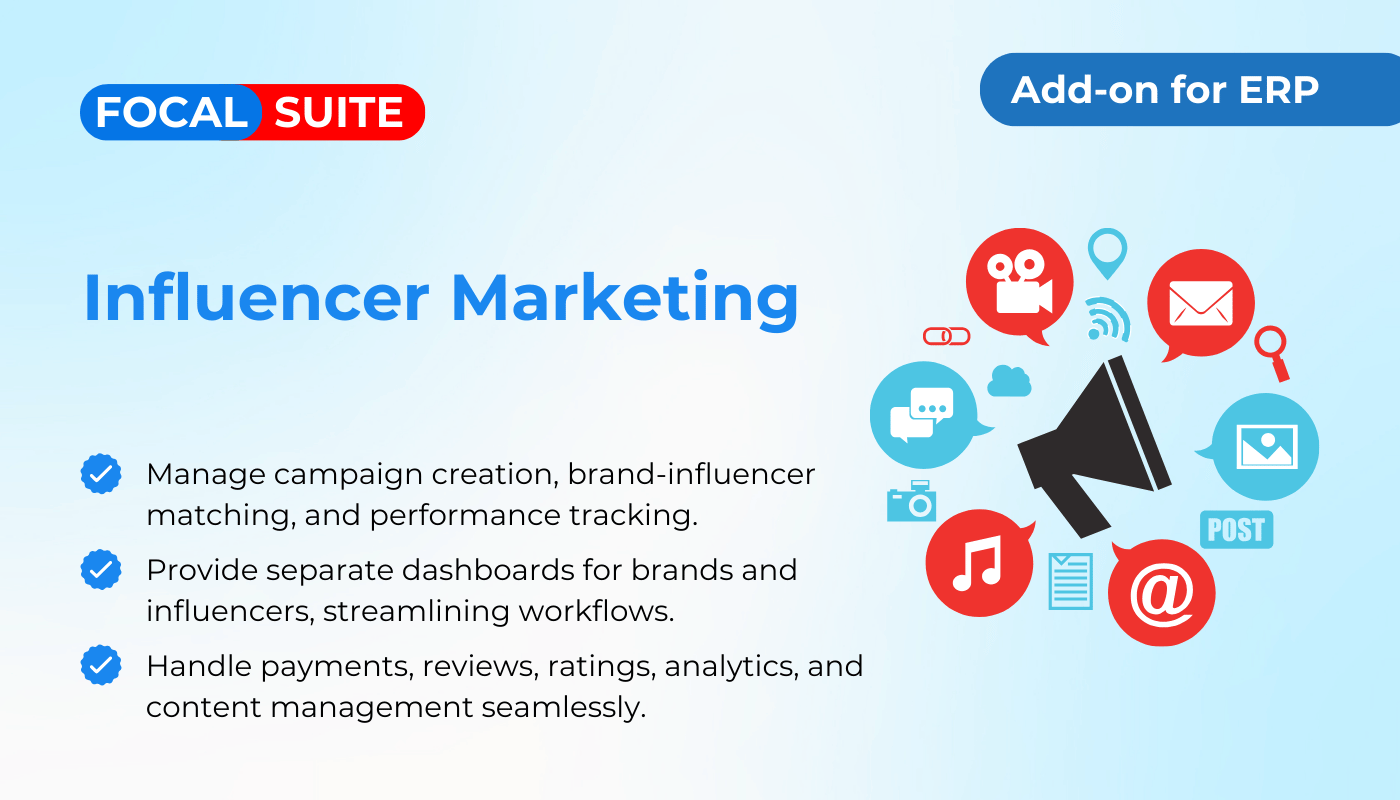 FOCAL SUITE

Add-on for ERP

Influencer Marketing

Manage campaign creation, brand-influencer matching, and performance tracking.

Provide separate dashboards for brands and influencers, streamlining workflows.

Handle payments, reviews, ratings, analytics, and content management seamlessly.

POST

@